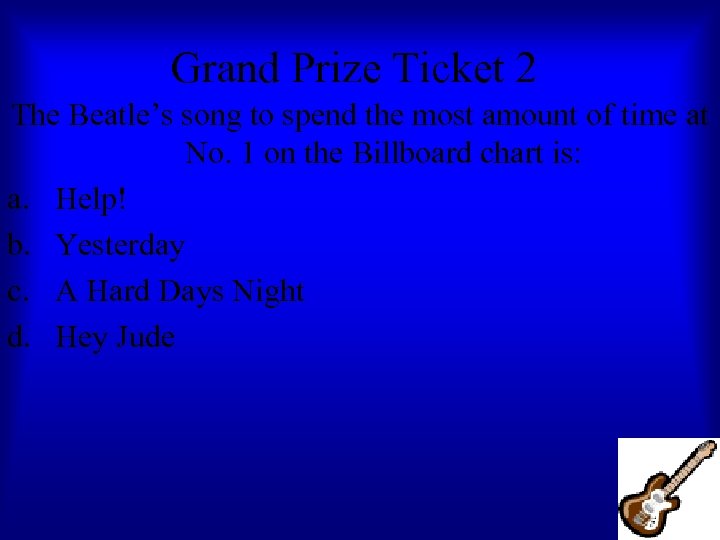 Grand Prize Ticket 2

The Beatle’s song to spend the most amount of time at No. 1 on the Billboard chart is:

a. Help!
b. Yesterday
c. A Hard Days Night
d. Hey Jude